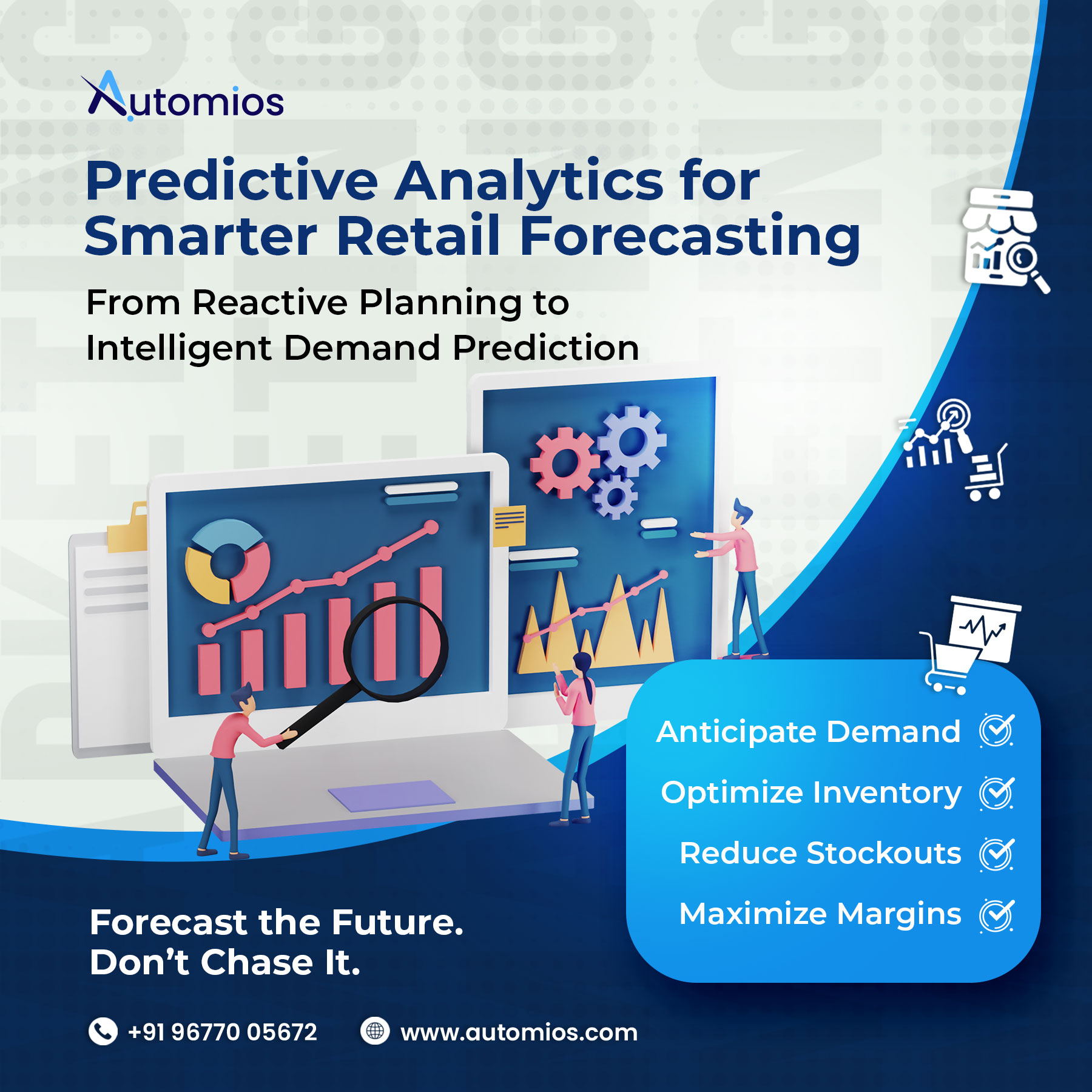 Automios

Predictive Analytics for Smarter Retail Forecasting

From Reactive Planning to Intelligent Demand Prediction

Anticipate Demand

Optimize Inventory

Reduce Stockouts

Maximize Margins

Forecast the Future. Don't Chase It.

+91 96770 05672 www.automios.com